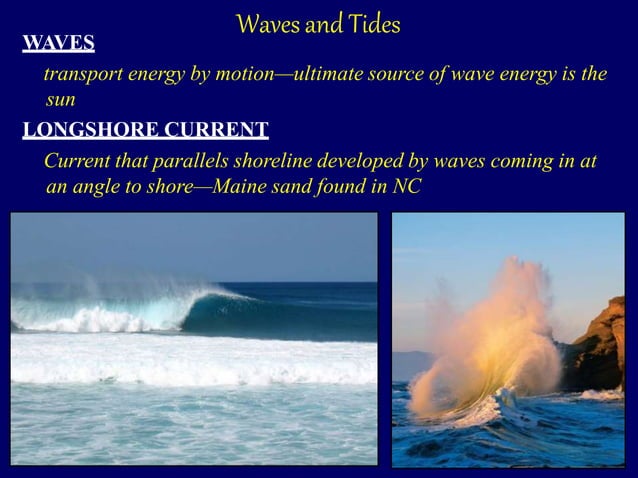 Waves and Tides

WAVES

transport energy by motion—ultimate source of wave energy is the sun

LONGSHORE CURRENT

Current that parallels shoreline developed by waves coming in at an angle to shore—Maine sand found in NC